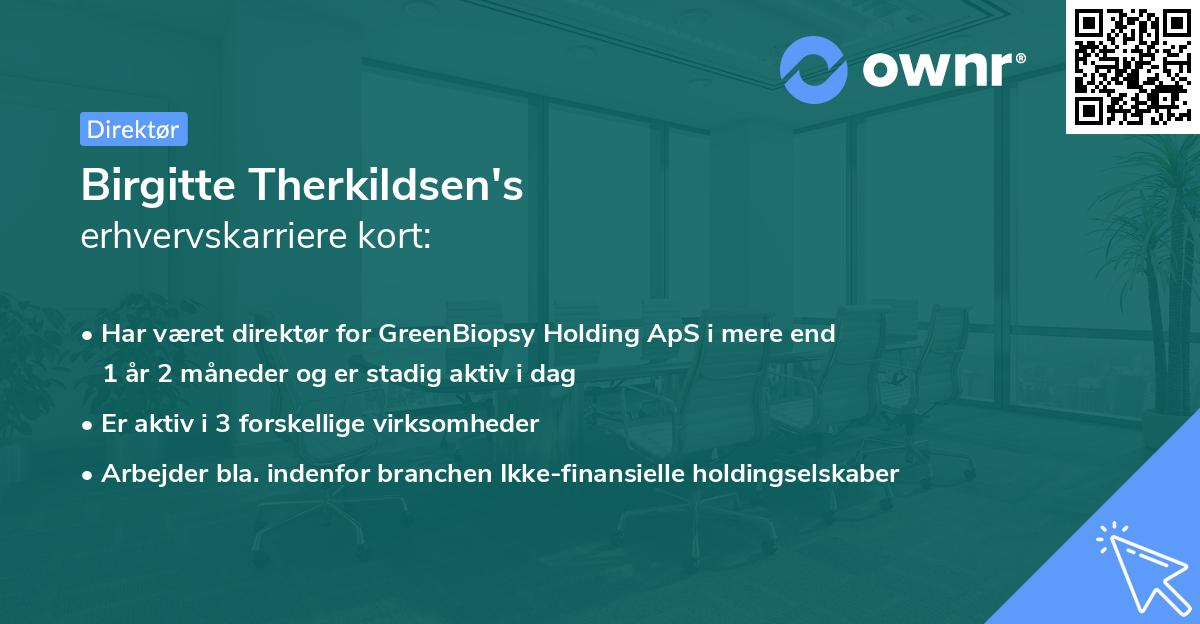 ownr®

Direktør

Birgitte Therkildsen's
erhvervskarriere kort:

• Har været direktør for GreenBiopsy Holding ApS i mere end 1 år 2 måneder og er stadig aktiv i dag

• Er aktiv i 3 forskellige virksomheder

• Arbejder bla. indenfor branchen Ikke-finansielle holdingselskaber